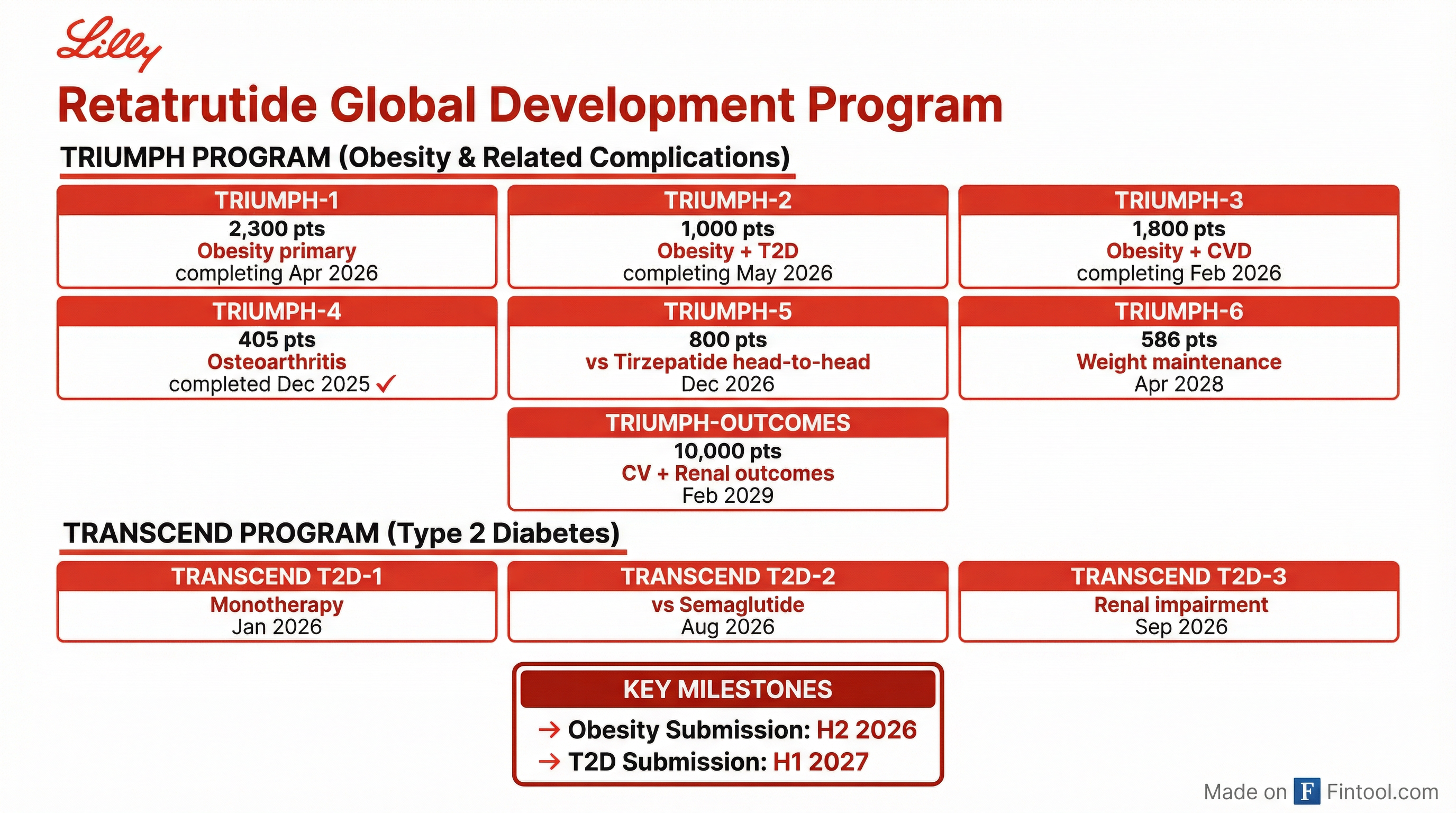 Lilly

Retatrutide Global Development Program

TRIUMPH PROGRAM (Obesity & Related Complications)

TRIUMPH-1
2,300 pts
Obesity primary
completing Apr 2026

TRIUMPH-2
1,000 pts
Obesity + T2D
completing May 2026

TRIUMPH-3
1,800 pts
Obesity + CVD
completing Feb 2026

TRIUMPH-4
405 pts
Osteoarthritis
completed Dec 2025 ✓

TRIUMPH-5
800 pts
vs Tirzepatide head-to-head
Dec 2026

TRIUMPH-6
586 pts
Weight maintenance
Apr 2028

TRIUMPH-OUTCOMES
10,000 pts
CV + Renal outcomes
Feb 2029

TRANSCEND PROGRAM (Type 2 Diabetes)

TRANSCEND T2D-1
Monotherapy
Jan 2026

TRANSCEND T2D-2
vs Semaglutide
Aug 2026

TRANSCEND T2D-3
Renal impairment
Sep 2026

KEY MILESTONES
→ Obesity Submission: H2 2026
→ T2D Submission: H1 2027

Made on F Fintool.com